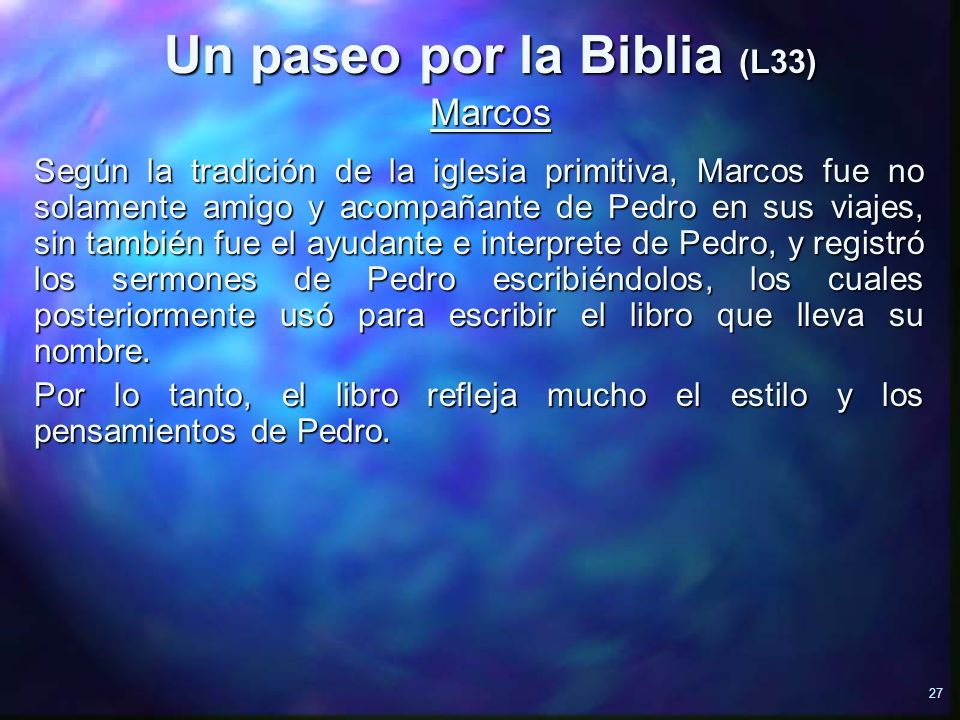 Un paseo por la Biblia (L33)

Marcos

Según la tradición de la iglesia primitiva, Marcos fue no solamente amigo y acompañante de Pedro en sus viajes, sin también fue el ayudante e interprete de Pedro, y registró los sermones de Pedro escribiéndolos, los cuales posteriormente usó para escribir el libro que lleva su nombre.

Por lo tanto, el libro refleja mucho el estilo y los pensamientos de Pedro.

27